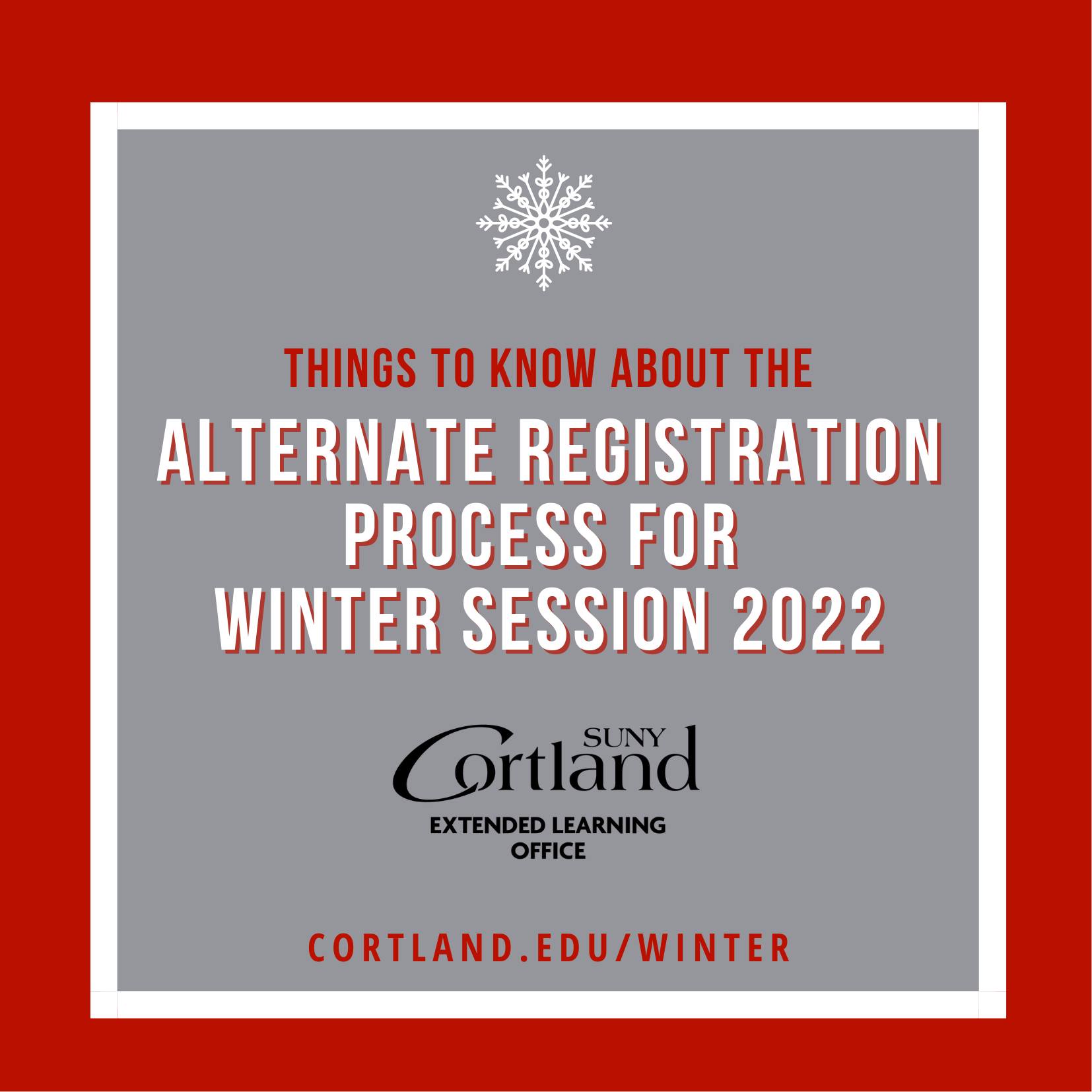 THINGS TO KNOW ABOUT THE
ALTERNATE REGISTRATION PROCESS FOR WINTER SESSION 2022

SUNY Cortland
EXTENDED LEARNING OFFICE

CORTLAND.EDU/WINTER